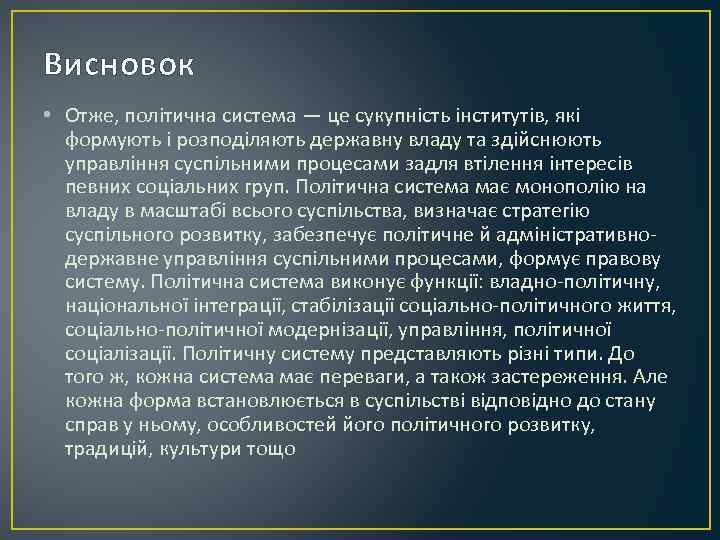 Висновок

• Отже, політична система — це сукупність інститутів, які формують і розподіляють державну владу та здійснюють управління суспільними процесами задля втілення інтересів певних соціальних груп. Політична система має монополію на владу в масштабі всього суспільства, визначає стратегію суспільного розвитку, забезпечує політичне й адміністративно-державне управління суспільними процесами, формує правову систему. Політична система виконує функції: владно-політичну, національної інтеграції, стабілізації соціально-політичного життя, соціально-політичної модернізації, управління, політичної соціалізації. Політичну систему представляють різні типи. До того ж, кожна система має переваги, а також застереження. Але кожна форма встановлюється в суспільстві відповідно до стану справ у ньому, особливостей його політичного розвитку, традицій, культури тощо